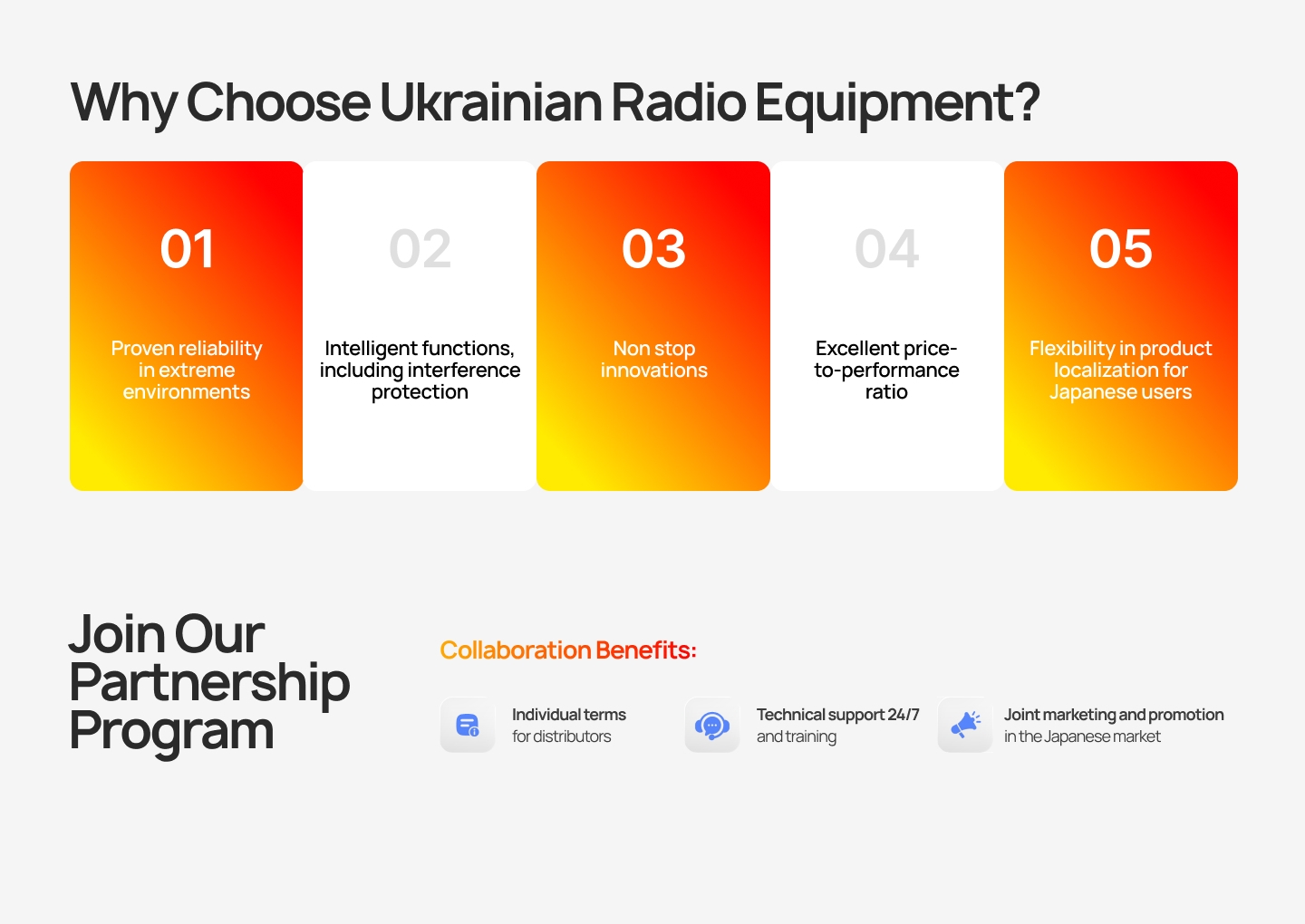 Why Choose Ukrainian Radio Equipment?

01

Proven reliability in extreme environments

02

Intelligent functions, including interference protection

03

Non stop innovations

04

Excellent price-to-performance ratio

05

Flexibility in product localization for Japanese users

Join Our Partnership Program

Collaboration Benefits:

Individual terms for distributors

Technical support 24/7 and training

Joint marketing and promotion in the Japanese market